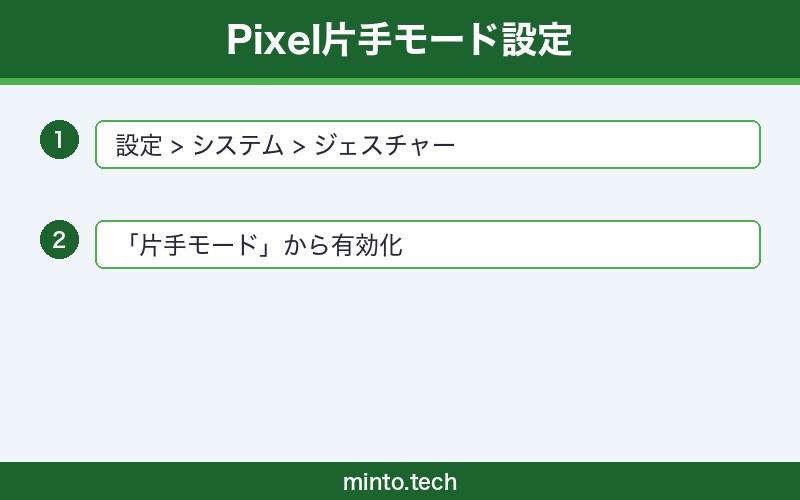 Pixel片手モード設定

1 設定 > システム > ジェスチャー

2 「片手モード」から有効化

minto.tech